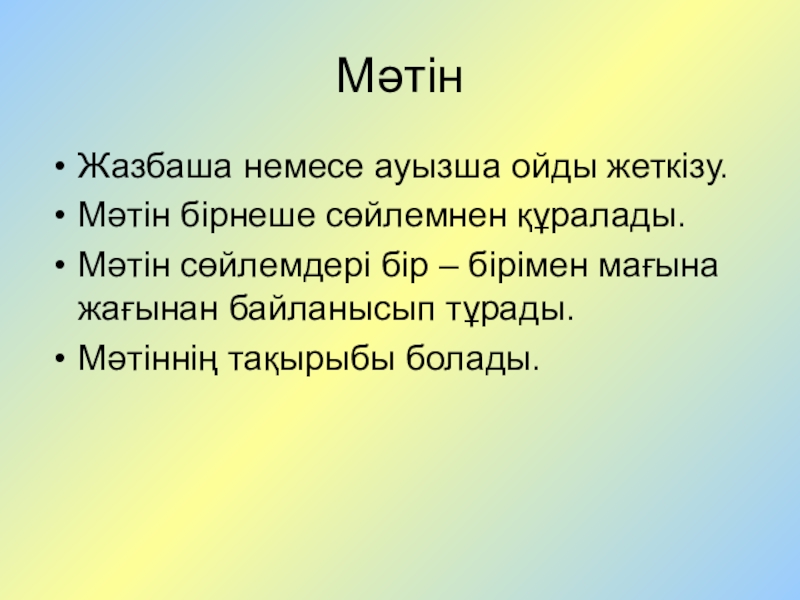 Мәтін

• Жазбаша немесе ауызша ойды жеткізу.
• Мәтін бірнеше сөйлемнен құралады.
• Мәтін сөйлемдері бір – бірімен мағына жағынан байланысып тұрады.
• Мәтіннің тақырыбы болады.